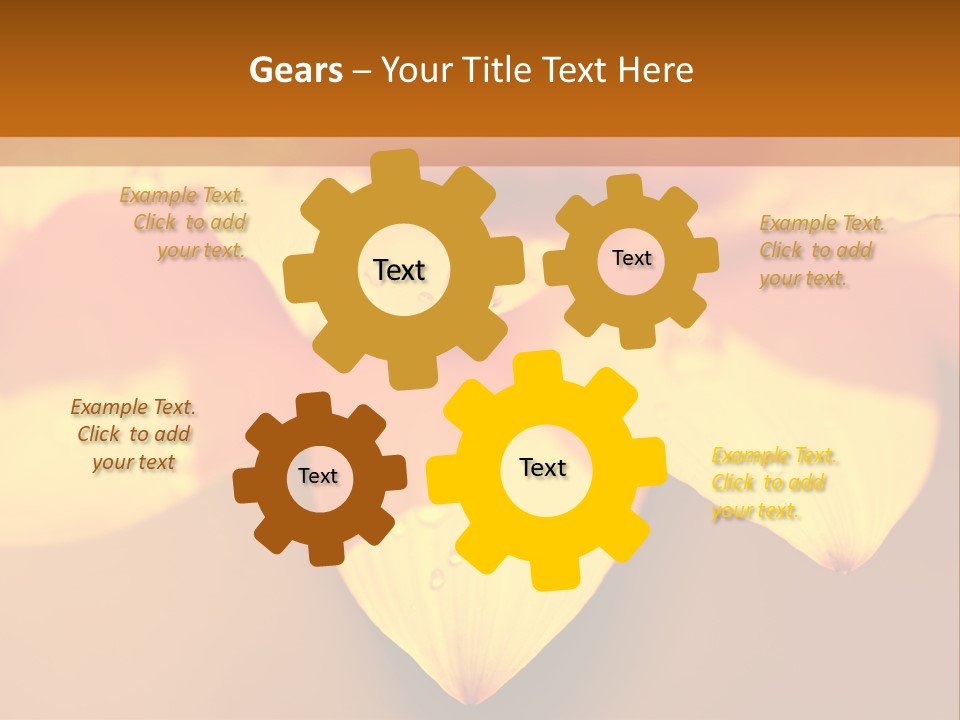 Gears – Your Title Text Here

Example Text. Click to add your text.

Text

Text

Example Text. Click to add your text.

Example Text. Click to add your text

Text

Text

Example Text. Click to add your text.